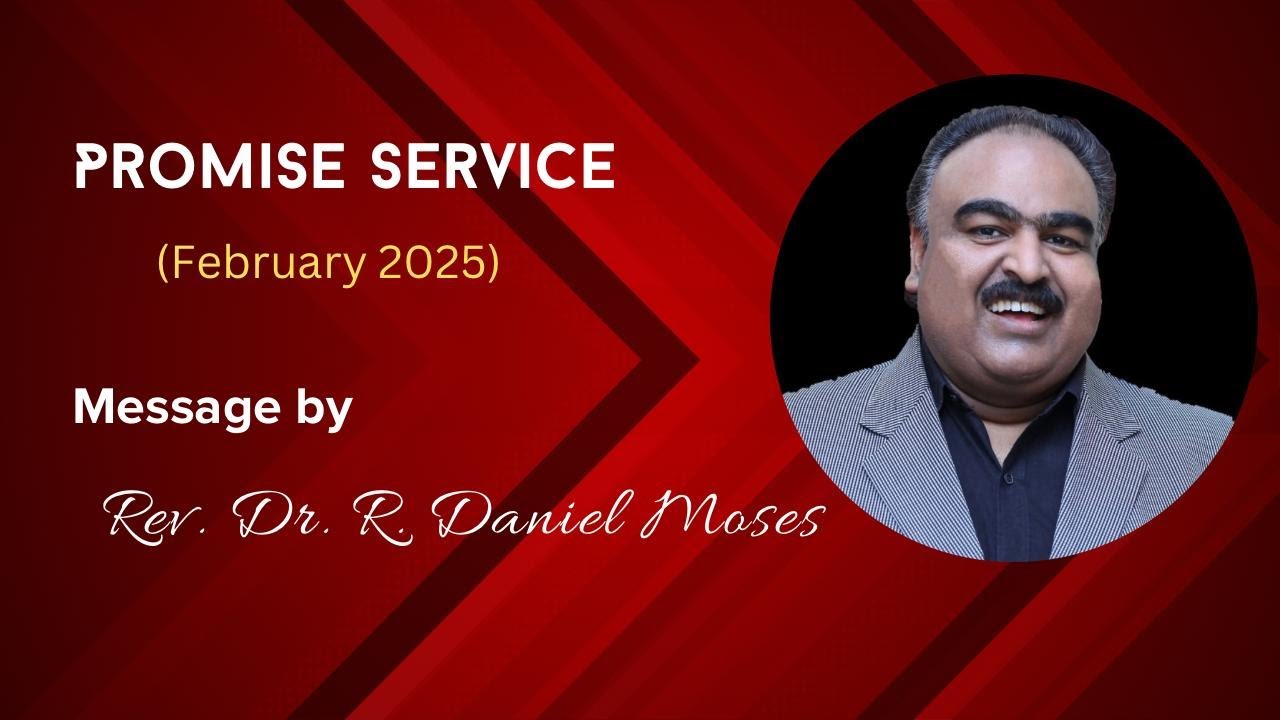 PROMISE SERVICE

(February 2025)

Message by

Rev. Dr. R. Daniel Moses